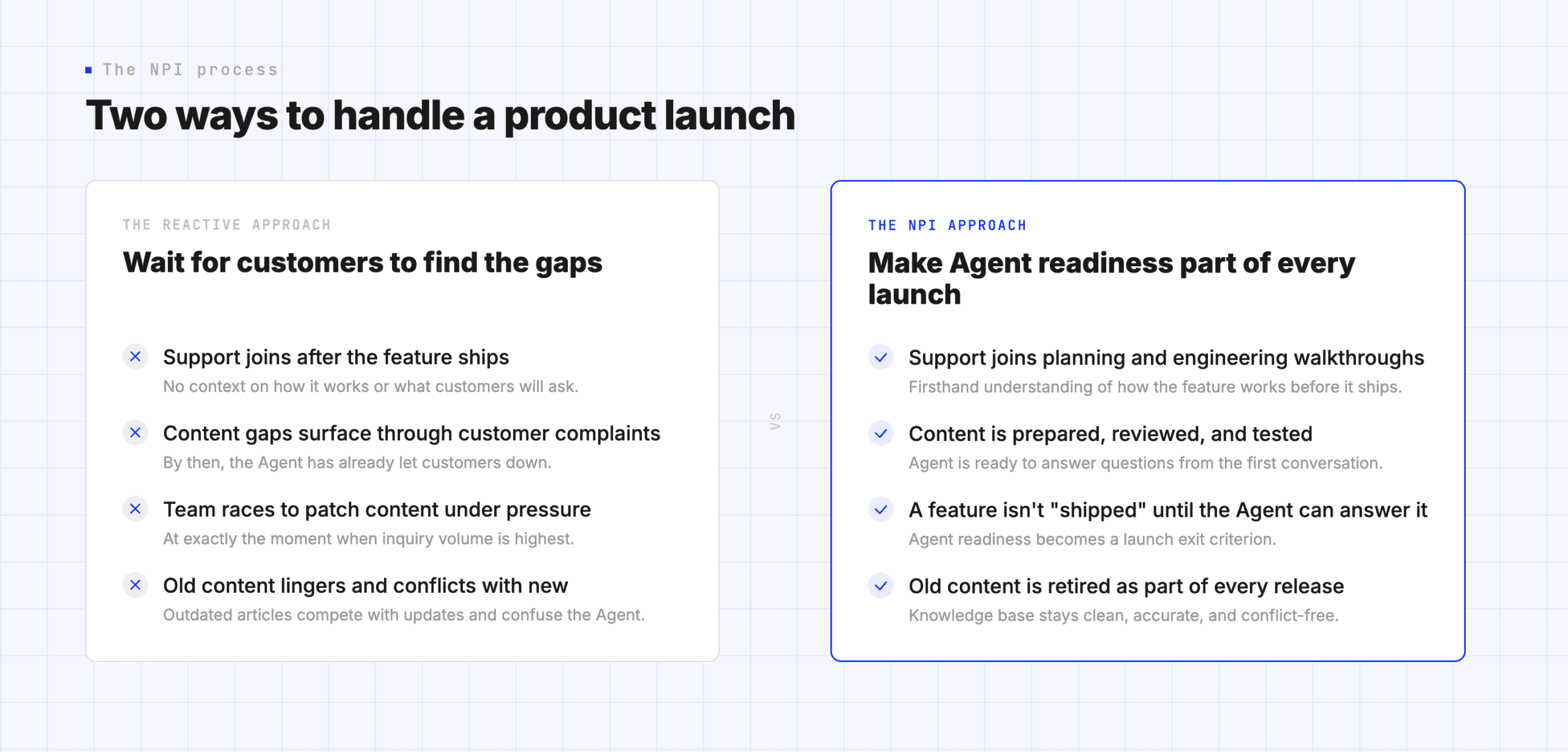 The NPI process

Two ways to handle a product launch

THE REACTIVE APPROACH

Wait for customers to find the gaps

Support joins after the feature ships
No context on how it works or what customers will ask.

Content gaps surface through customer complaints
By then, the Agent has already let customers down.

Team races to patch content under pressure
At exactly the moment when inquiry volume is highest.

Old content lingers and conflicts with new
Outdated articles compete with updates and confuse the Agent.

VS

THE NPI APPROACH

Make Agent readiness part of every launch

Support joins planning and engineering walkthroughs
Firsthand understanding of how the feature works before it ships.

Content is prepared, reviewed, and tested
Agent is ready to answer questions from the first conversation.

A feature isn't "shipped" until the Agent can answer it
Agent readiness becomes a launch exit criterion.

Old content is retired as part of every release
Knowledge base stays clean, accurate, and conflict-free.